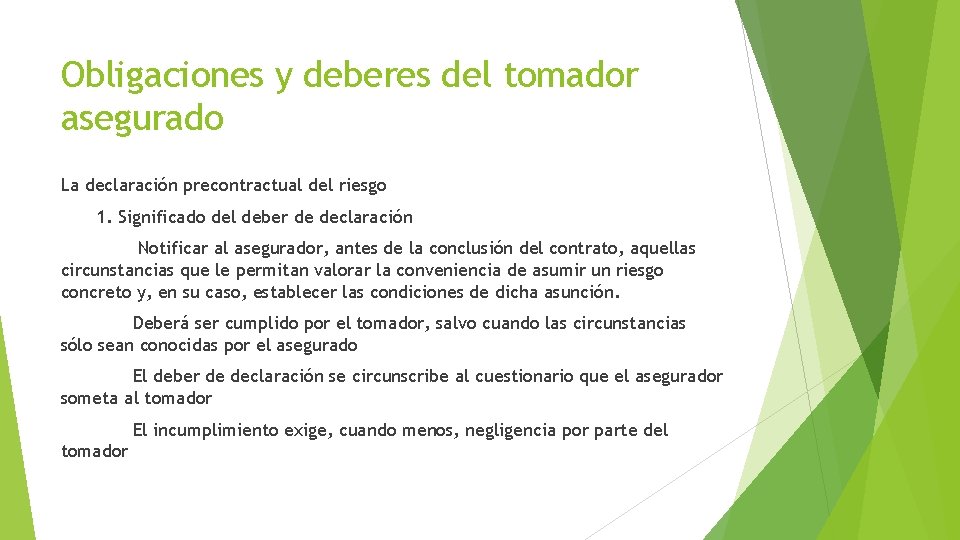 Obligaciones y deberes del tomador asegurado

La declaración precontractual del riesgo

1. Significado del deber de declaración

Notificar al asegurador, antes de la conclusión del contrato, aquellas circunstancias que le permitan valorar la conveniencia de asumir un riesgo concreto y, en su caso, establecer las condiciones de dicha asunción.

Deberá ser cumplido por el tomador, salvo cuando las circunstancias sólo sean conocidas por el asegurado

El deber de declaración se circunscribe al cuestionario que el asegurador someta al tomador

El incumplimiento exige, cuando menos, negligencia por parte del tomador